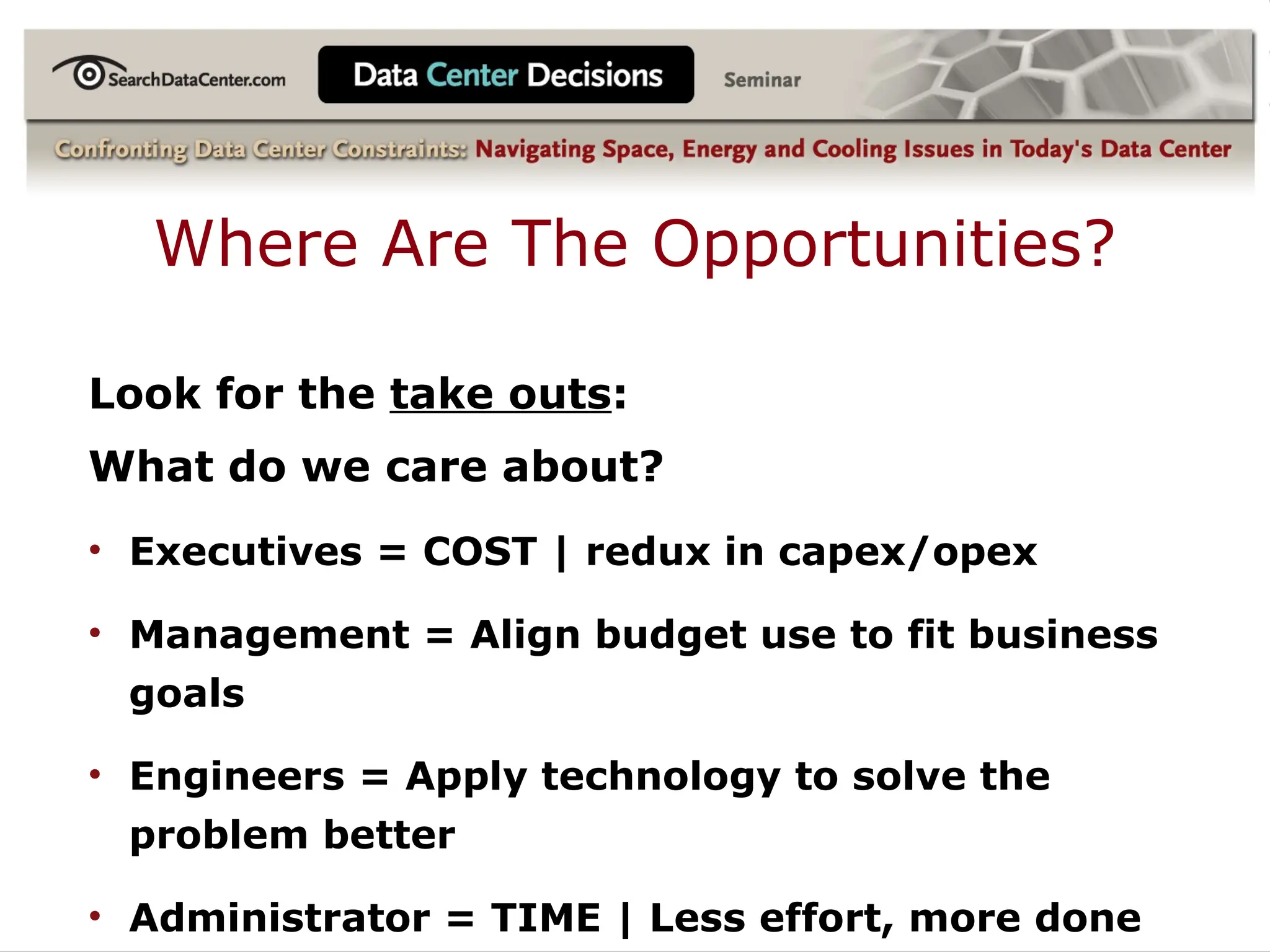 SearchDataCenter.com Data Center Decisions Seminar

Confronting Data Center Constraints: Navigating Space, Energy and Cooling Issues in Today's Data Center

Where Are The Opportunities?

Look for the take outs:

What do we care about?

• Executives = COST | redux in capex/opex

• Management = Align budget use to fit business goals

• Engineers = Apply technology to solve the problem better

• Administrator = TIME | Less effort, more done